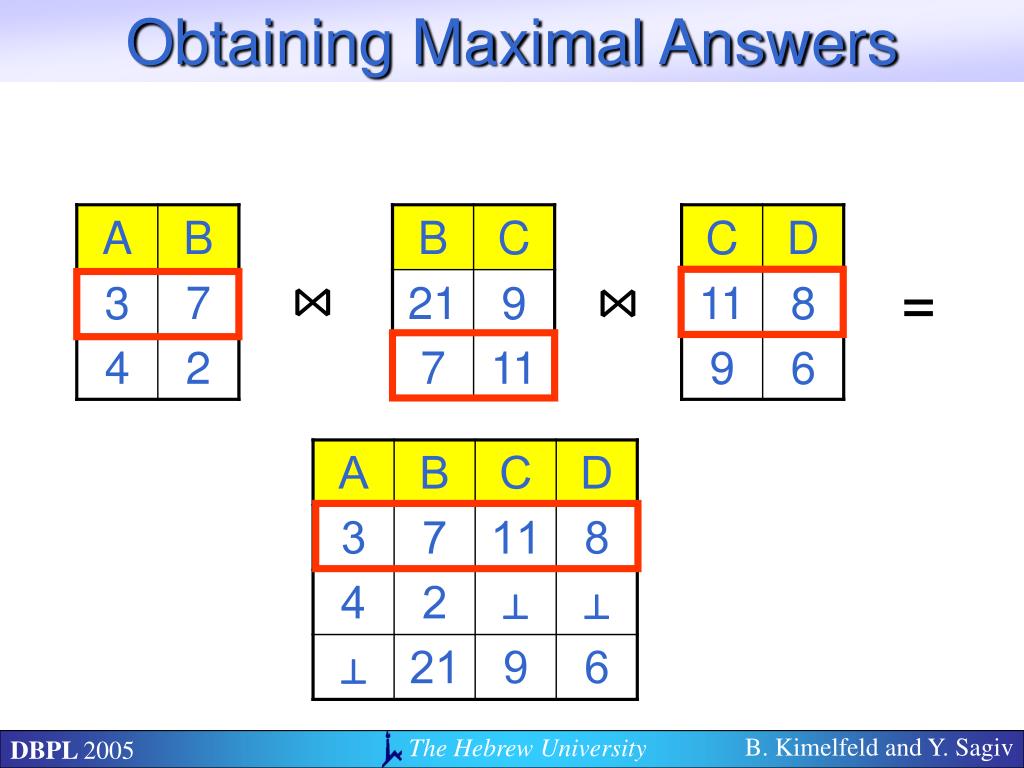 Obtaining Maximal Answers

| A | B |
|---|---|
| 3 | 7 |
| 4 | 2 |

$\bowtie$

| B | C |
|---|---|
| 21 | 9 |
| 7 | 11 |

$\bowtie$

| C | D |
|---|---|
| 11 | 8 |
| 9 | 6 |

=

| A | B | C | D |
|---|---|---|---|
| 3 | 7 | 11 | 8 |
| 4 | 2 | $\perp$ | $\perp$ |
| $\perp$ | 21 | 9 | 6 |

DBPL 2005 The Hebrew University B. Kimelfeld and Y. Sagiv